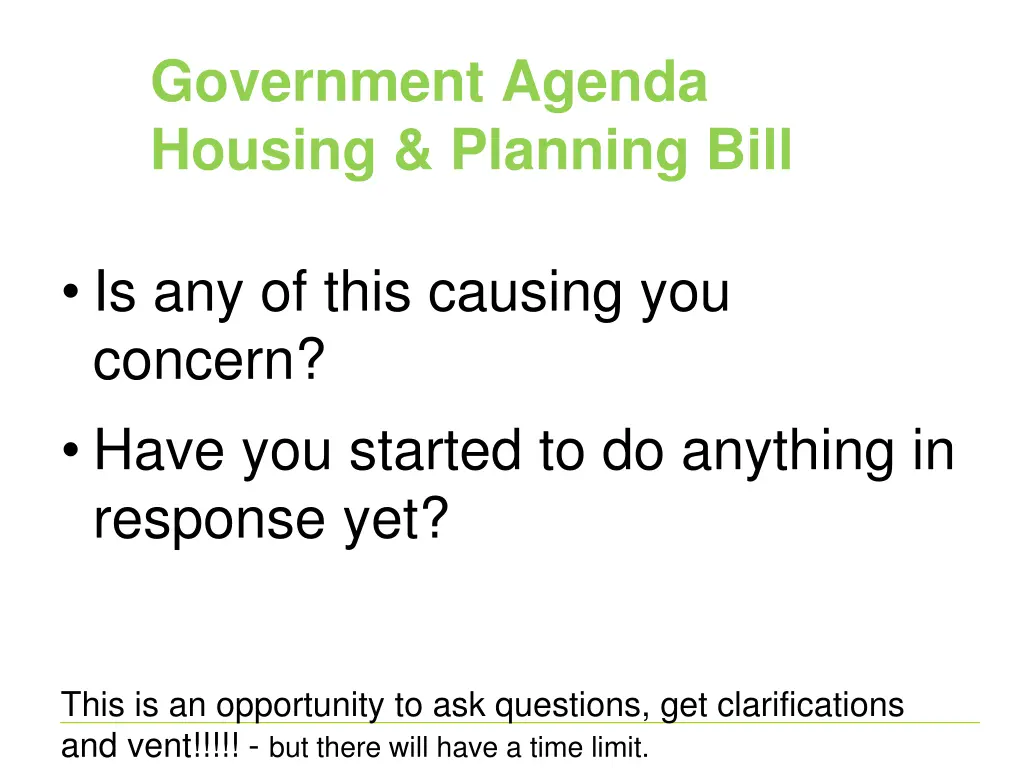 Government Agenda
Housing & Planning Bill

• Is any of this causing you concern?

• Have you started to do anything in response yet?

This is an opportunity to ask questions, get clarifications and vent!!!!! - but there will have a time limit.